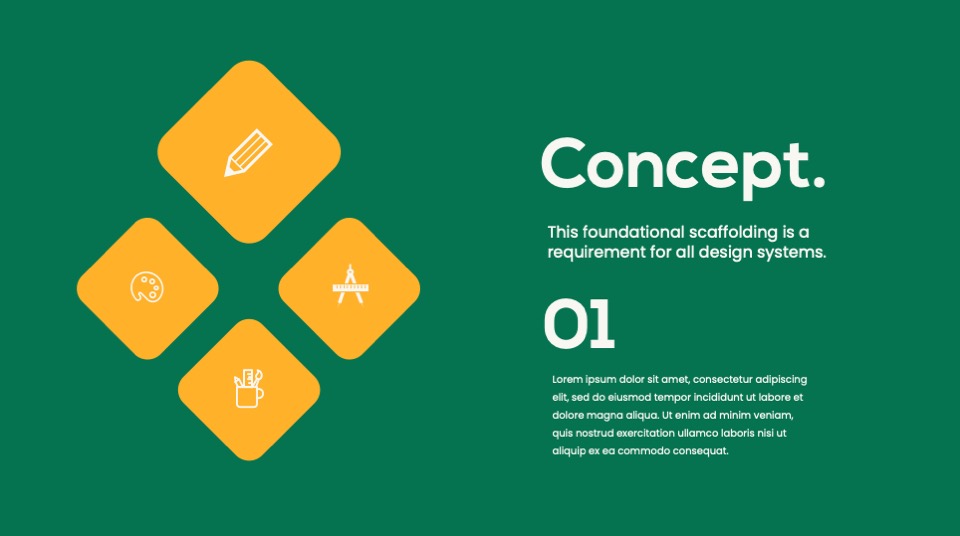 Concept.

This foundational scaffolding is a requirement for all design systems.

01

Lorem ipsum dolor sit amet, consectetur adipiscing elit, sed do eiusmod tempor incididunt ut labore et dolore magna aliqua. Ut enim ad minim veniam, quis nostrud exercitation ullamco laboris nisi ut aliquip ex ea commodo consequat.